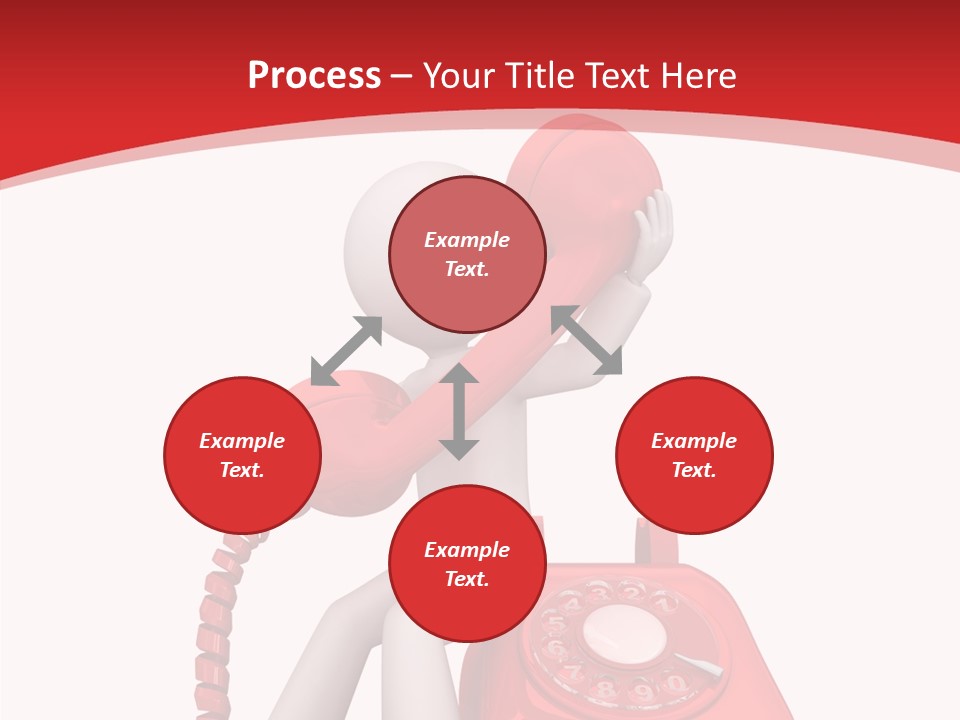 Process – Your Title Text Here

Example Text.

Example Text.

Example Text.

Example Text.